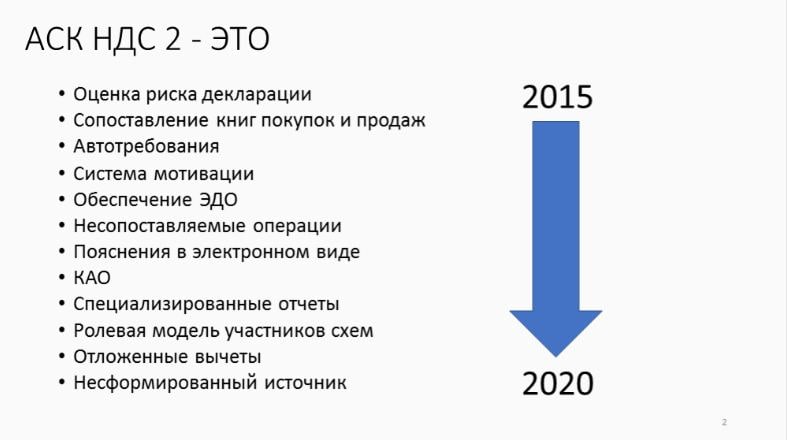 АСК НДС 2 - ЭТО

• Оценка риска декларации
• Сопоставление книг покупок и продаж
• Автотребования
• Система мотивации
• Обеспечение ЭДО
• Несопоставляемые операции
• Пояснения в электронном виде
• КАО
• Специализированные отчеты
• Ролевая модель участников схем
• Отложенные вычеты
• Несформированный источник

2015

2020

2